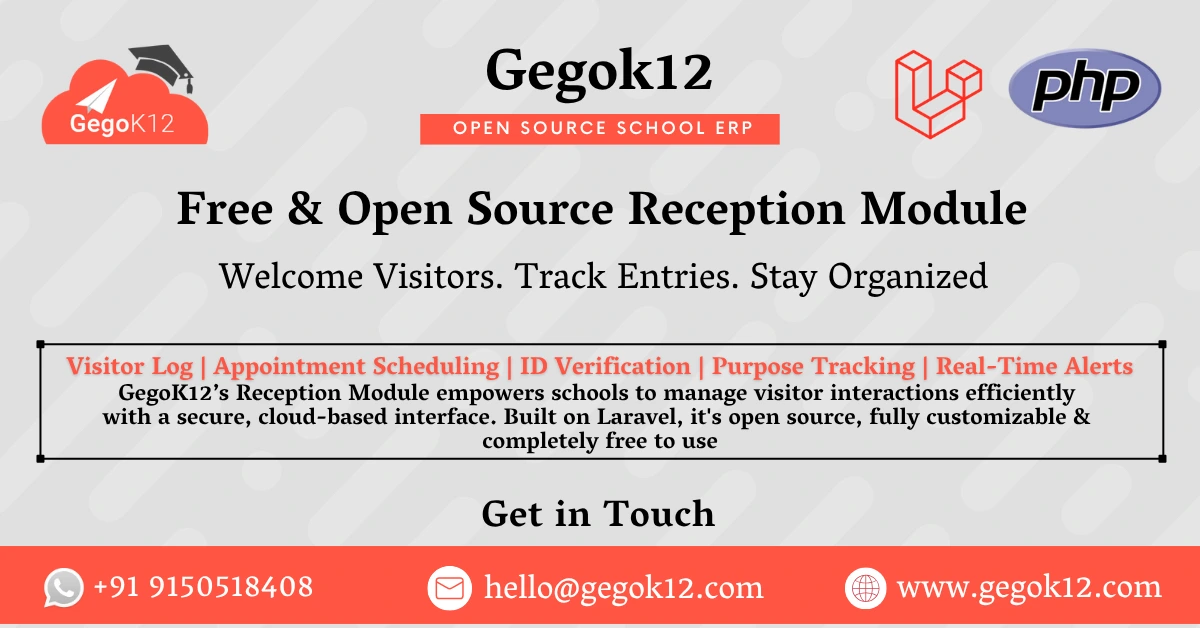 GegoK12

Gegok12

OPEN SOURCE SCHOOL ERP

php

Free & Open Source Reception Module

Welcome Visitors. Track Entries. Stay Organized

Visitor Log | Appointment Scheduling | ID Verification | Purpose Tracking | Real-Time Alerts

GegoK12's Reception Module empowers schools to manage visitor interactions efficiently with a secure, cloud-based interface. Built on Laravel, it's open source, fully customizable & completely free to use

Get in Touch

+91 9150518408

hello@gegok12.com

www.gegok12.com